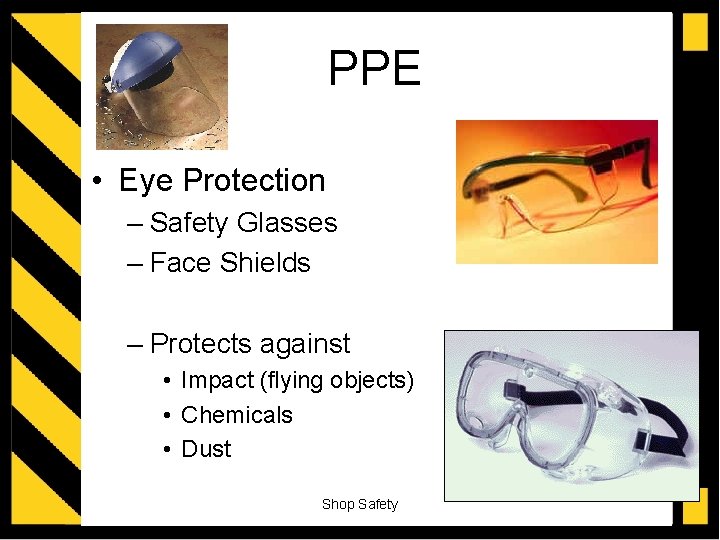 PPE

• Eye Protection
– Safety Glasses
– Face Shields

– Protects against
• Impact (flying objects)
• Chemicals
• Dust

Shop Safety